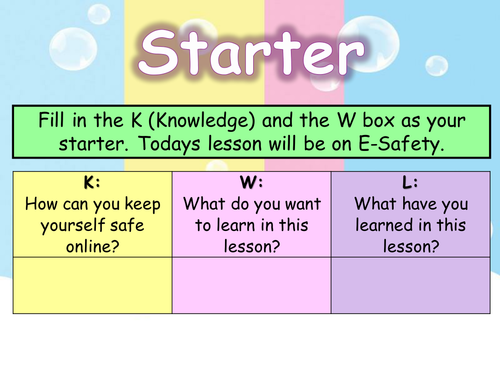 Starter

Fill in the K (Knowledge) and the W box as your starter. Todays lesson will be on E-Safety.

| K: How can you keep yourself safe online? | W: What do you want to learn in this lesson? | L: What have you learned in this lesson? |
|---|---|---|
| | | |